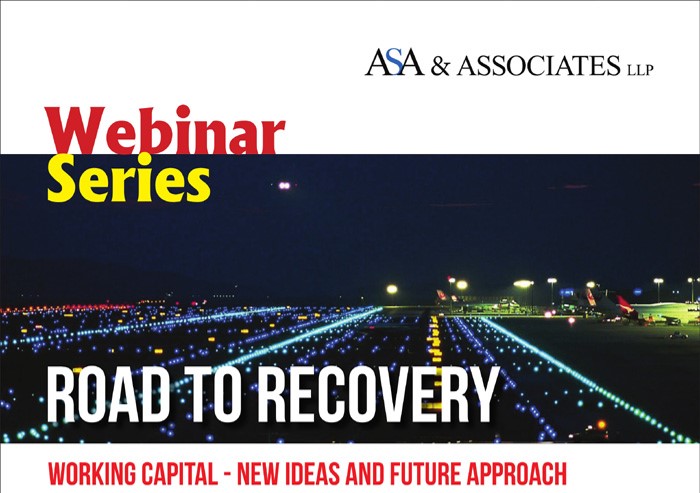 ASA & ASSOCIATES LLP

Webinar Series

ROAD TO RECOVERY

WORKING CAPITAL - NEW IDEAS AND FUTURE APPROACH